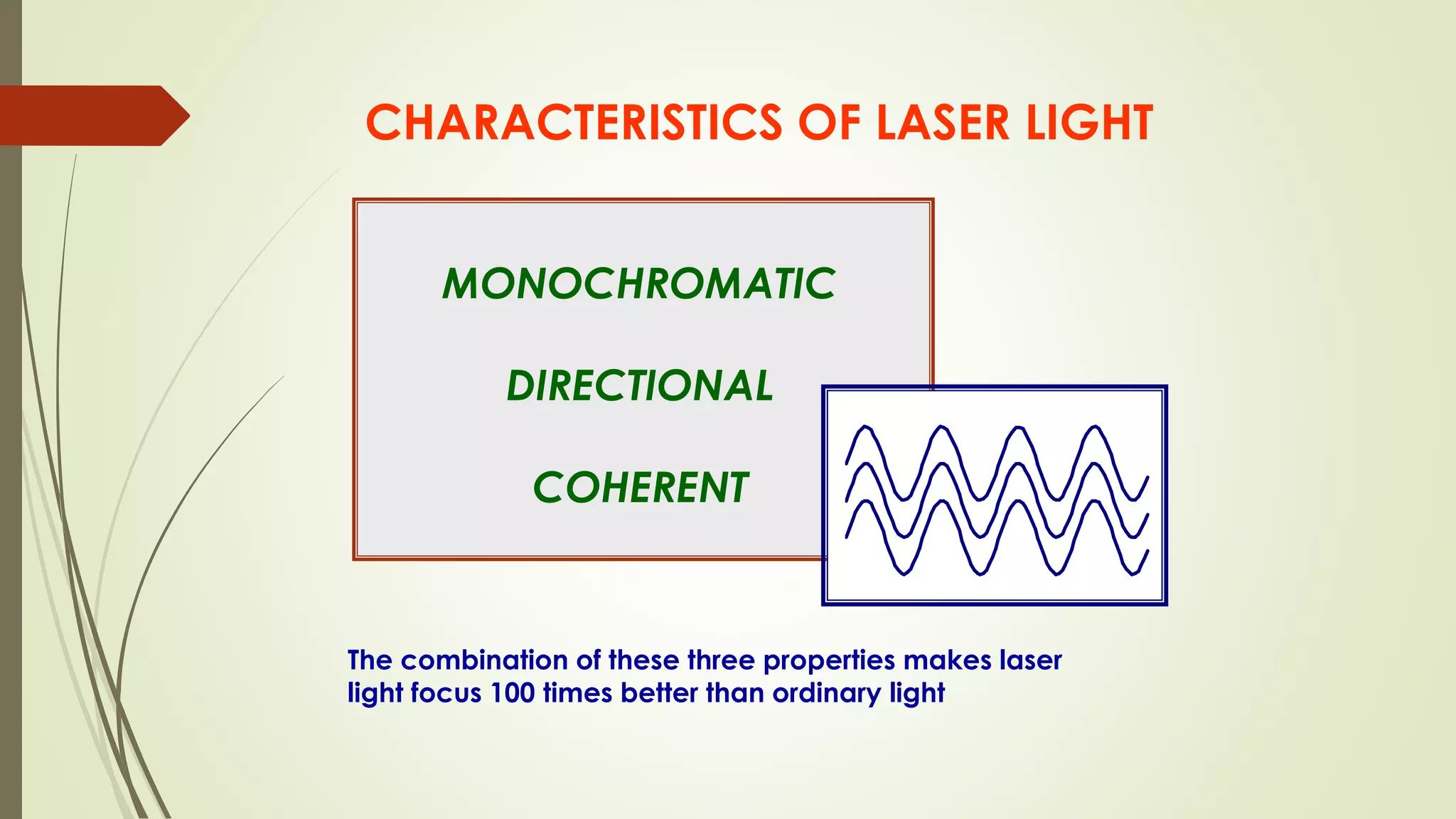 CHARACTERISTICS OF LASER LIGHT

MONOCHROMATIC

DIRECTIONAL

COHERENT

The combination of these three properties makes laser light focus 100 times better than ordinary light